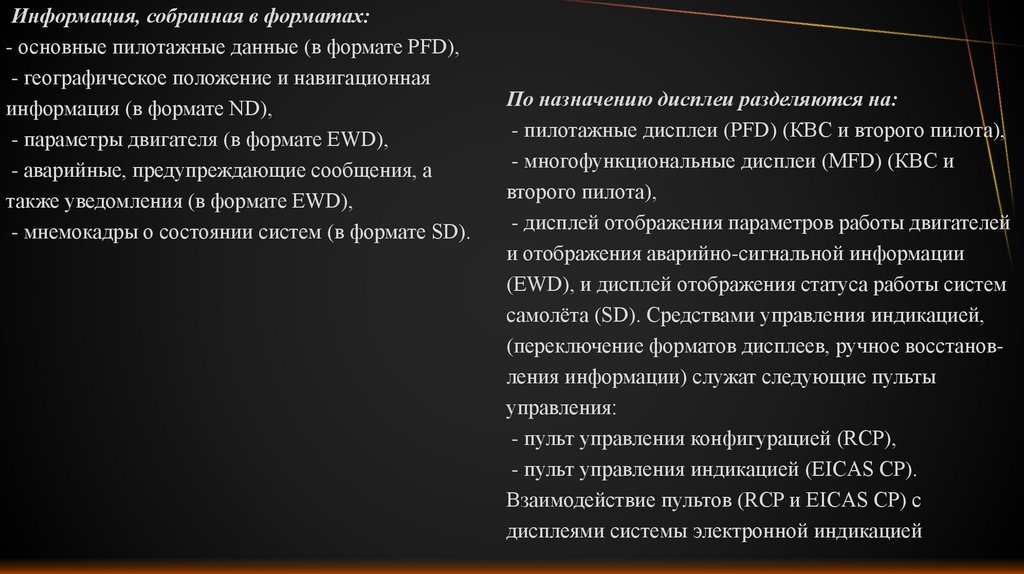 Информация, собранная в форматах:
- основные пилотажные данные (в формате PFD),
- географическое положение и навигационная информация (в формате ND),
- параметры двигателя (в формате EWD),
- аварийные, предупреждающие сообщения, а также уведомления (в формате EWD),
- мнемокадры о состоянии систем (в формате SD).

По назначению дисплеи разделяются на:
- пилотажные дисплеи (PFD) (КВС и второго пилота),
- многофункциональные дисплеи (MFD) (КВС и второго пилота),
- дисплей отображения параметров работы двигателей и отображения аварийно-сигнальной информации (EWD), и дисплей отображения статуса работы систем самолёта (SD). Средствами управления индикацией, (переключение форматов дисплеев, ручное восстановления информации) служат следующие пульты управления:
- пульт управления конфигурацией (RCP),
- пульт управления индикацией (EICAS CP).
Взаимодействие пультов (RCP и EICAS CP) с дисплеями системы электронной индикацией